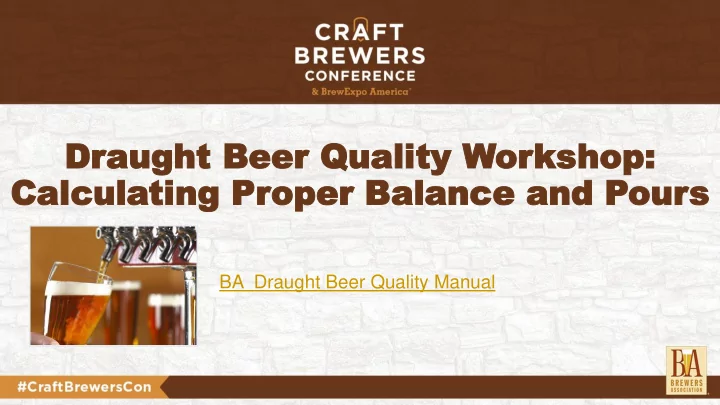 CRAFT BREWERS CONFERENCE
& BrewExpo America™

Draught Beer Quality Workshop: Calculating Proper Balance and Pours

BA Draught Beer Quality Manual

#CraftBrewersCon

BA
BREWERS ASSOCIATION